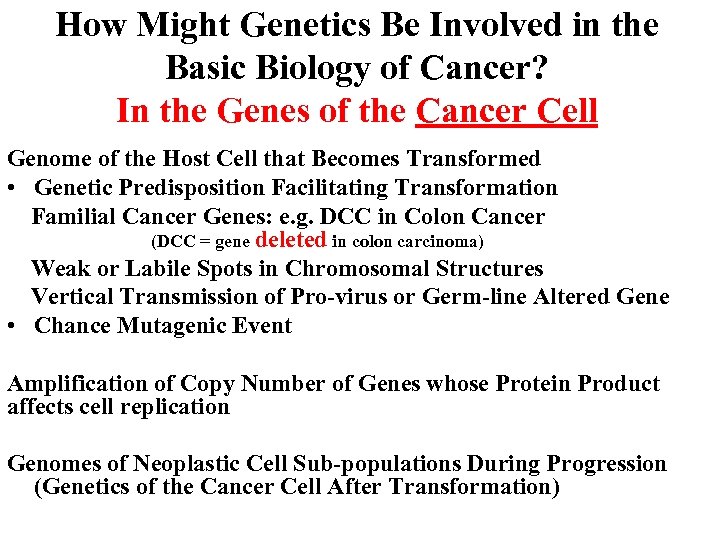 How Might Genetics Be Involved in the Basic Biology of Cancer?
In the Genes of the Cancer Cell

Genome of the Host Cell that Becomes Transformed
• Genetic Predisposition Facilitating Transformation
Familial Cancer Genes: e.g. DCC in Colon Cancer
(DCC = gene deleted in colon carcinoma)
Weak or Labile Spots in Chromosomal Structures
Vertical Transmission of Pro-virus or Germ-line Altered Gene
• Chance Mutagenic Event

Amplification of Copy Number of Genes whose Protein Product affects cell replication

Genomes of Neoplastic Cell Sub-populations During Progression
(Genetics of the Cancer Cell After Transformation)